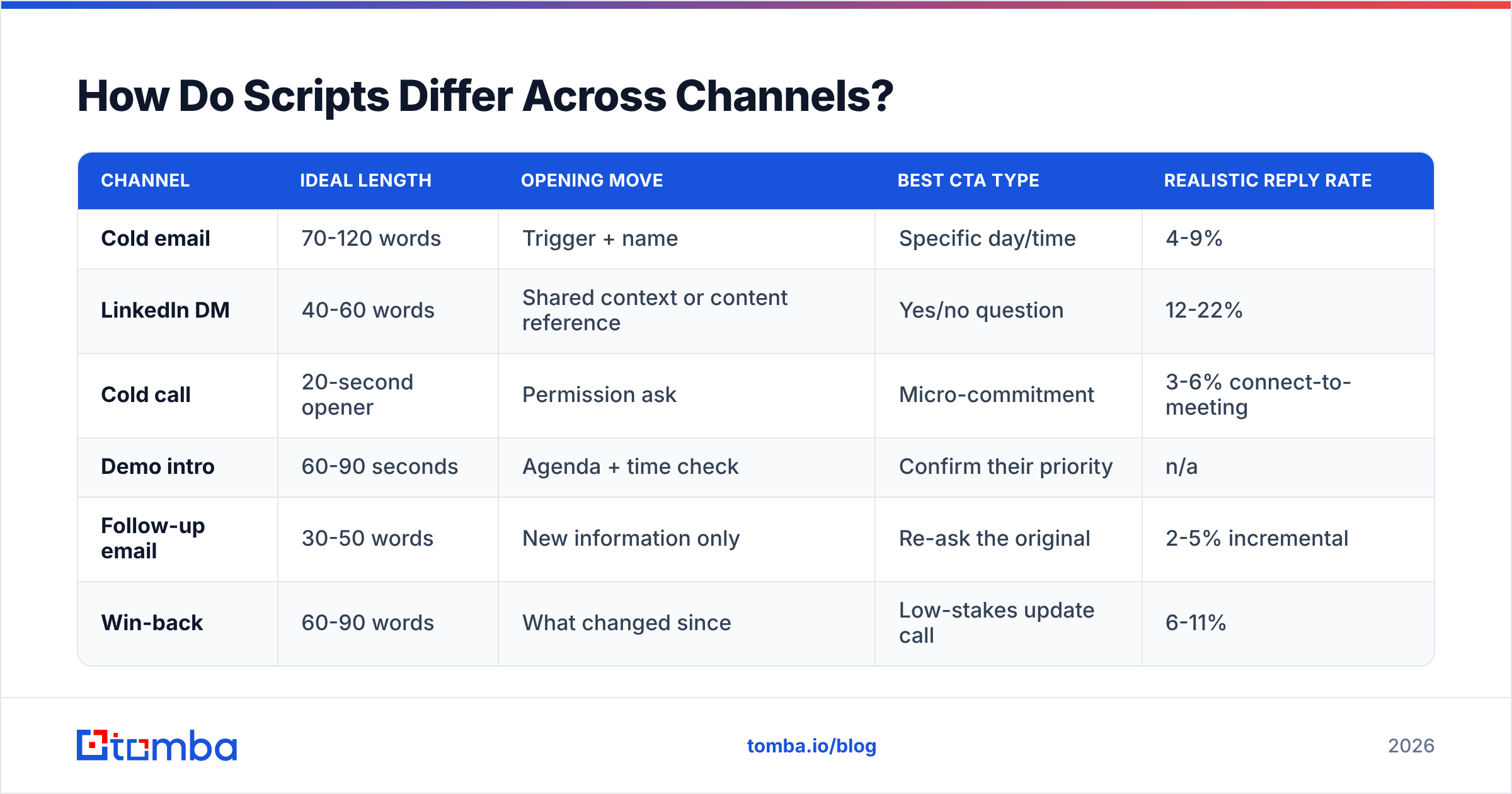 How Do Scripts Differ Across Channels?

| CHANNEL | IDEAL LENGTH | OPENING MOVE | BEST CTA TYPE | REALISTIC REPLY RATE |
|---|---|---|---|---|
| Cold email | 70-120 words | Trigger + name | Specific day/time | 4-9% |
| LinkedIn DM | 40-60 words | Shared context or content reference | Yes/no question | 12-22% |
| Cold call | 20-second opener | Permission ask | Micro-commitment | 3-6% connect-to-meeting |
| Demo intro | 60-90 seconds | Agenda + time check | Confirm their priority | n/a |
| Follow-up email | 30-50 words | New information only | Re-ask the original | 2-5% incremental |
| Win-back | 60-90 words | What changed since | Low-stakes update call | 6-11% |

tomba

tomba.io/blog

2026